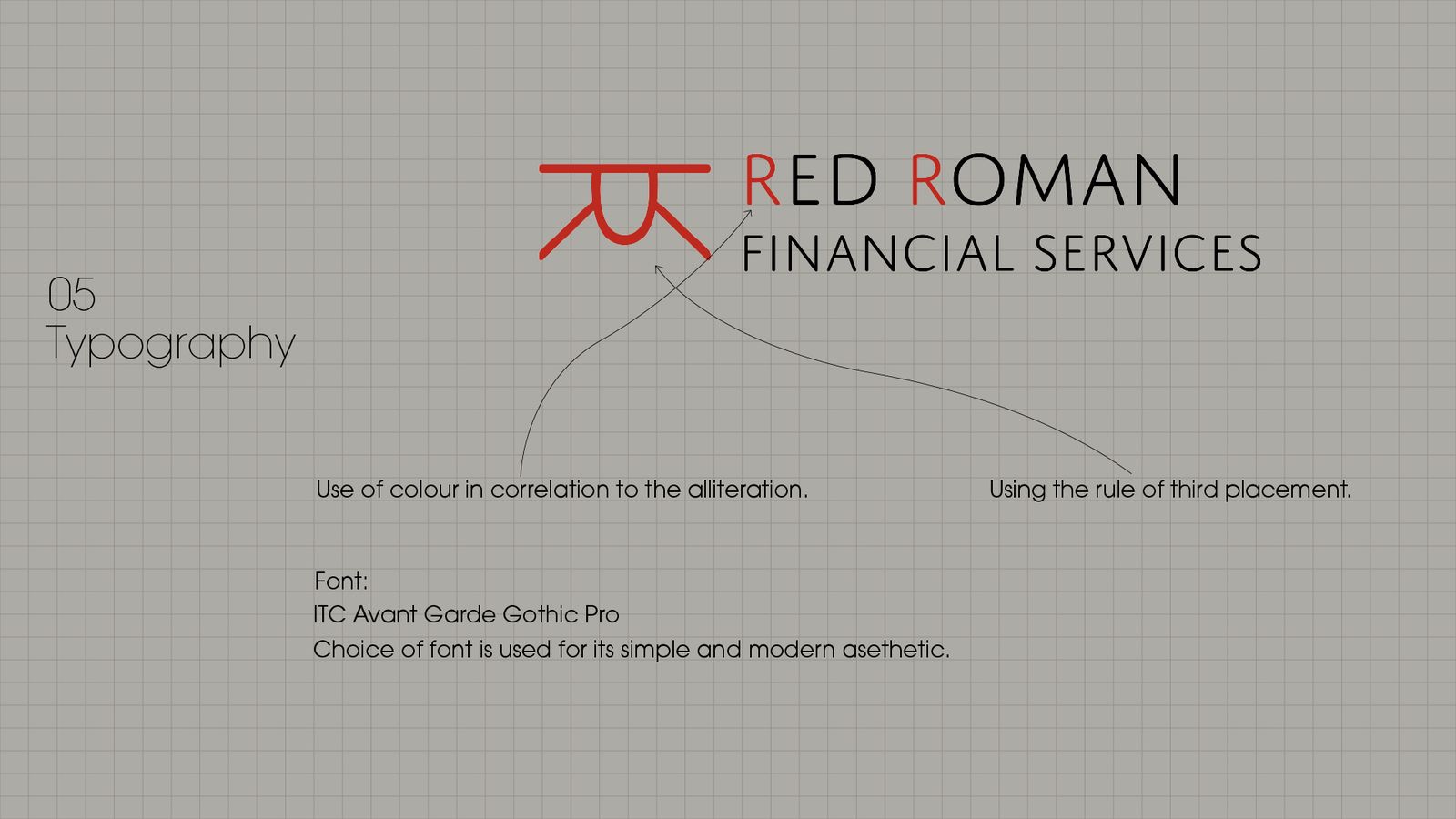 RED ROMAN
FINANCIAL SERVICES

05
Typography

Use of colour in correlation to the alliteration.

Using the rule of third placement.

Font:
ITC Avant Garde Gothic Pro
Choice of font is used for its simple and modern asethetic.